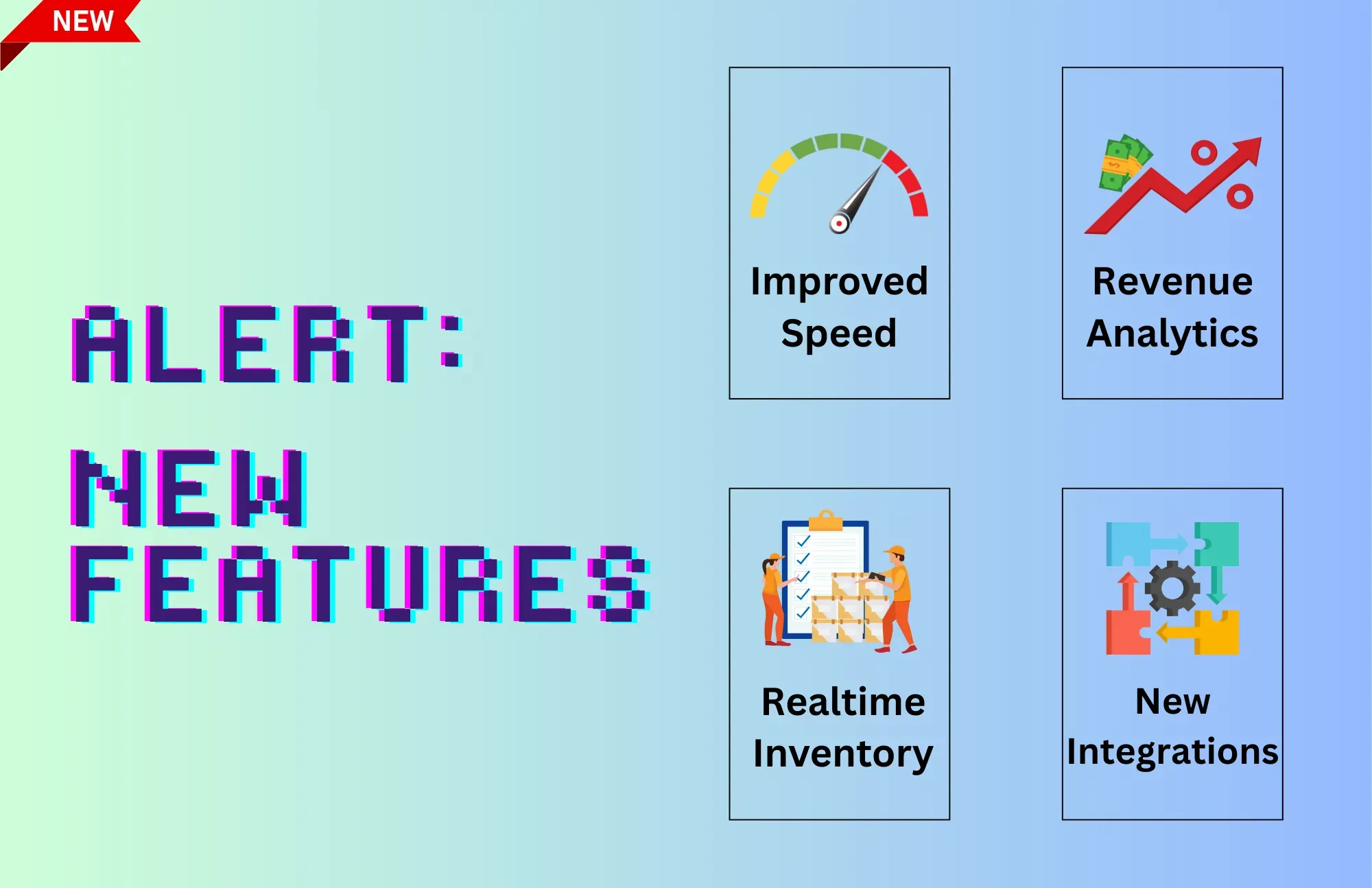 NEW

ALERT:

NEW FEATURES

Improved Speed

Revenue Analytics

Realtime Inventory

New Integrations